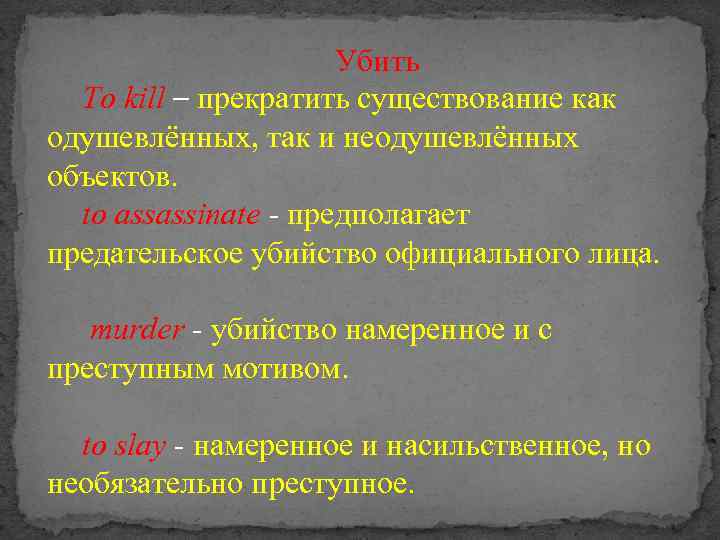 Убить

To kill – прекратить существование как одушевлённых, так и неодушевлённых объектов.

to assassinate - предполагает предательское убийство официального лица.

murder - убийство намеренное и с преступным мотивом.

to slay - намеренное и насильственное, но необязательно преступное.